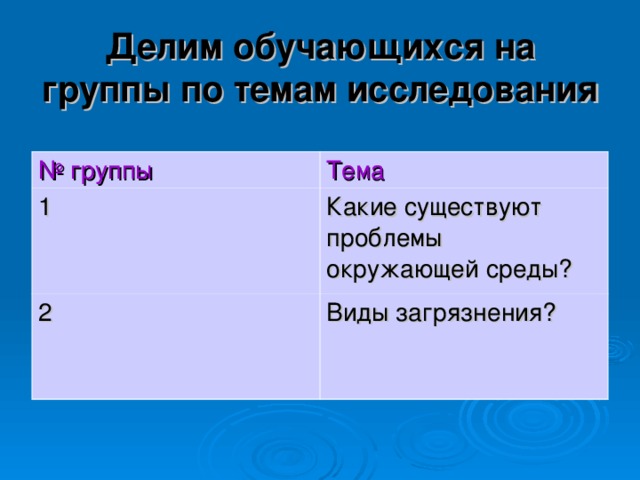 Делим обучающихся на группы по темам исследования

| № группы | Тема |
|---|---|
| 1 | Какие существуют проблемы окружающей среды? |
| 2 | Виды загрязнения? |